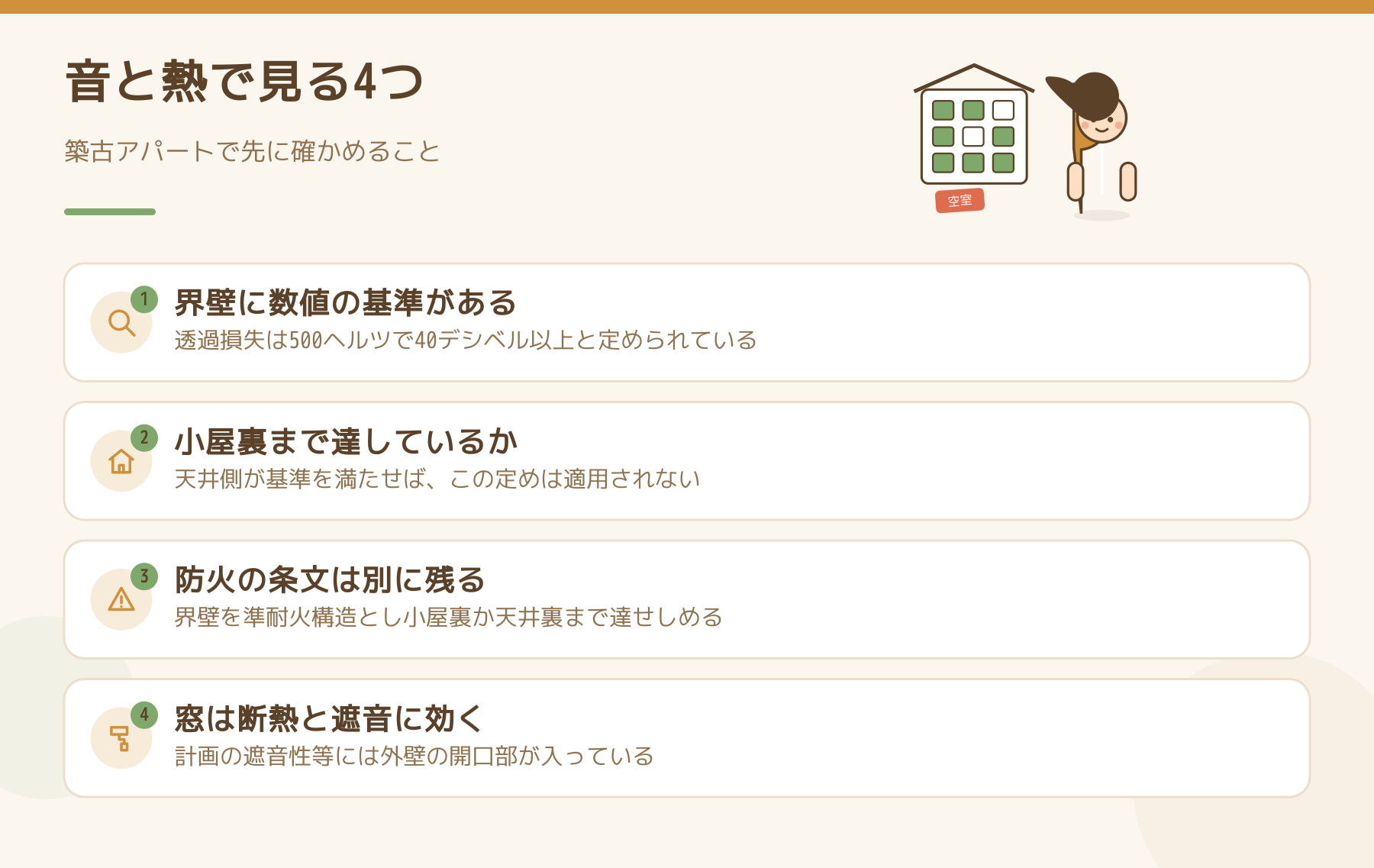 音と熱で見る4つ

築古アパートで先に確かめること

空室

1
界壁に数値の基準がある
透過損失は500ヘルツで40デシベル以上と定められている

2
小屋裏まで達しているか
天井側が基準を満たせば、この定めは適用されない

3
防火の条文は別に残る
界壁を準耐火構造とし小屋裏か天井裏まで達せしめる

4
窓は断熱と遮音に効く
計画の遮音性等には外壁の開口部が入っている